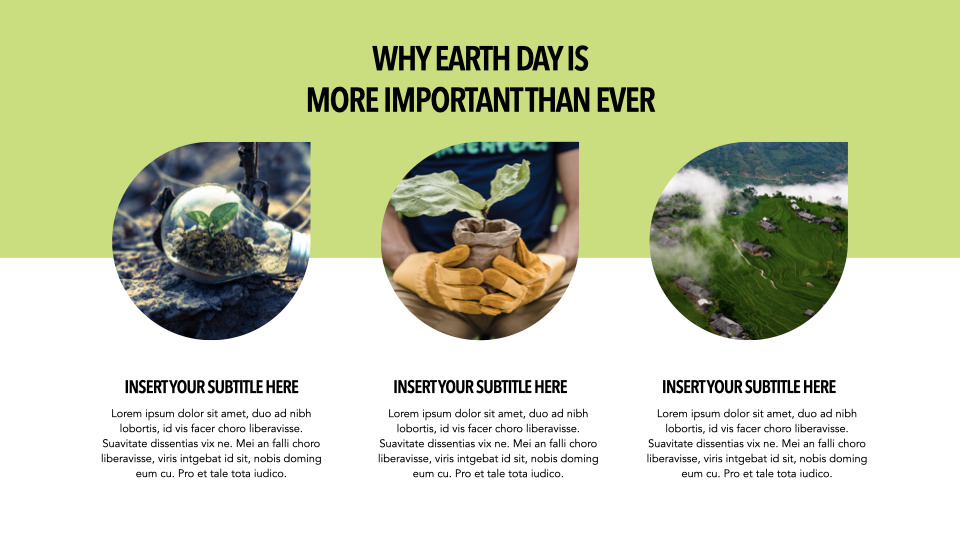 WHY EARTH DAY IS
MORE IMPORTANT THAN EVER

INSERT YOUR SUBTITLE HERE

Lorem ipsum dolor sit amet, duo ad nibh lobortis, id vis facer choro liberavisse. Suavitate dissentias vix ne. Mei an falli choro liberavisse, viris intgebat id sit, nobis doming eum cu. Pro et tale tota iudico.

INSERT YOUR SUBTITLE HERE

Lorem ipsum dolor sit amet, duo ad nibh lobortis, id vis facer choro liberavisse. Suavitate dissentias vix ne. Mei an falli choro liberavisse, viris intgebat id sit, nobis doming eum cu. Pro et tale tota iudico.

INSERT YOUR SUBTITLE HERE

Lorem ipsum dolor sit amet, duo ad nibh lobortis, id vis facer choro liberavisse. Suavitate dissentias vix ne. Mei an falli choro liberavisse, viris intgebat id sit, nobis doming eum cu. Pro et tale tota iudico.